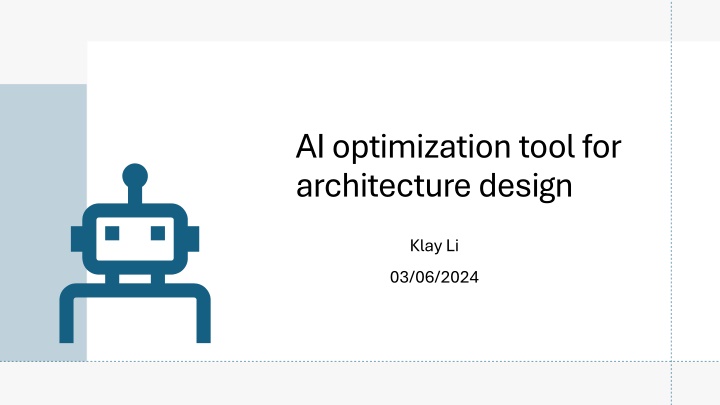 AI optimization tool for architecture design

Klay Li

03/06/2024